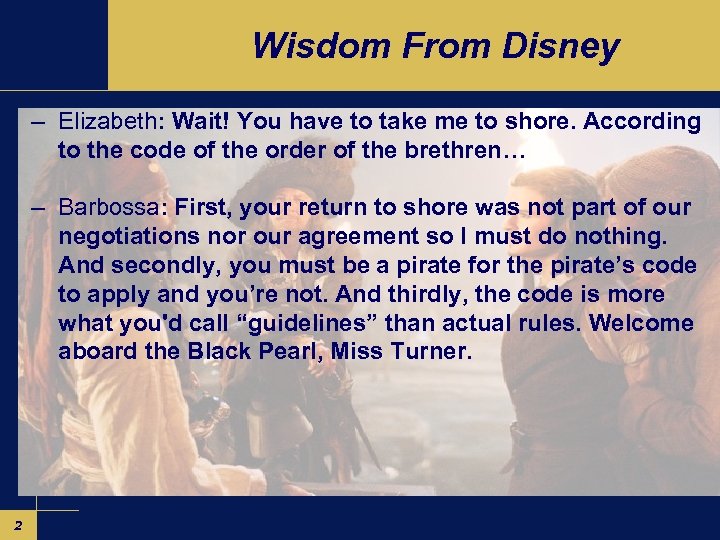 Wisdom From Disney

– Elizabeth: Wait! You have to take me to shore. According to the code of the order of the brethren…

– Barbossa: First, your return to shore was not part of our negotiations nor our agreement so I must do nothing. And secondly, you must be a pirate for the pirate’s code to apply and you’re not. And thirdly, the code is more what you'd call “guidelines” than actual rules. Welcome aboard the Black Pearl, Miss Turner.

2